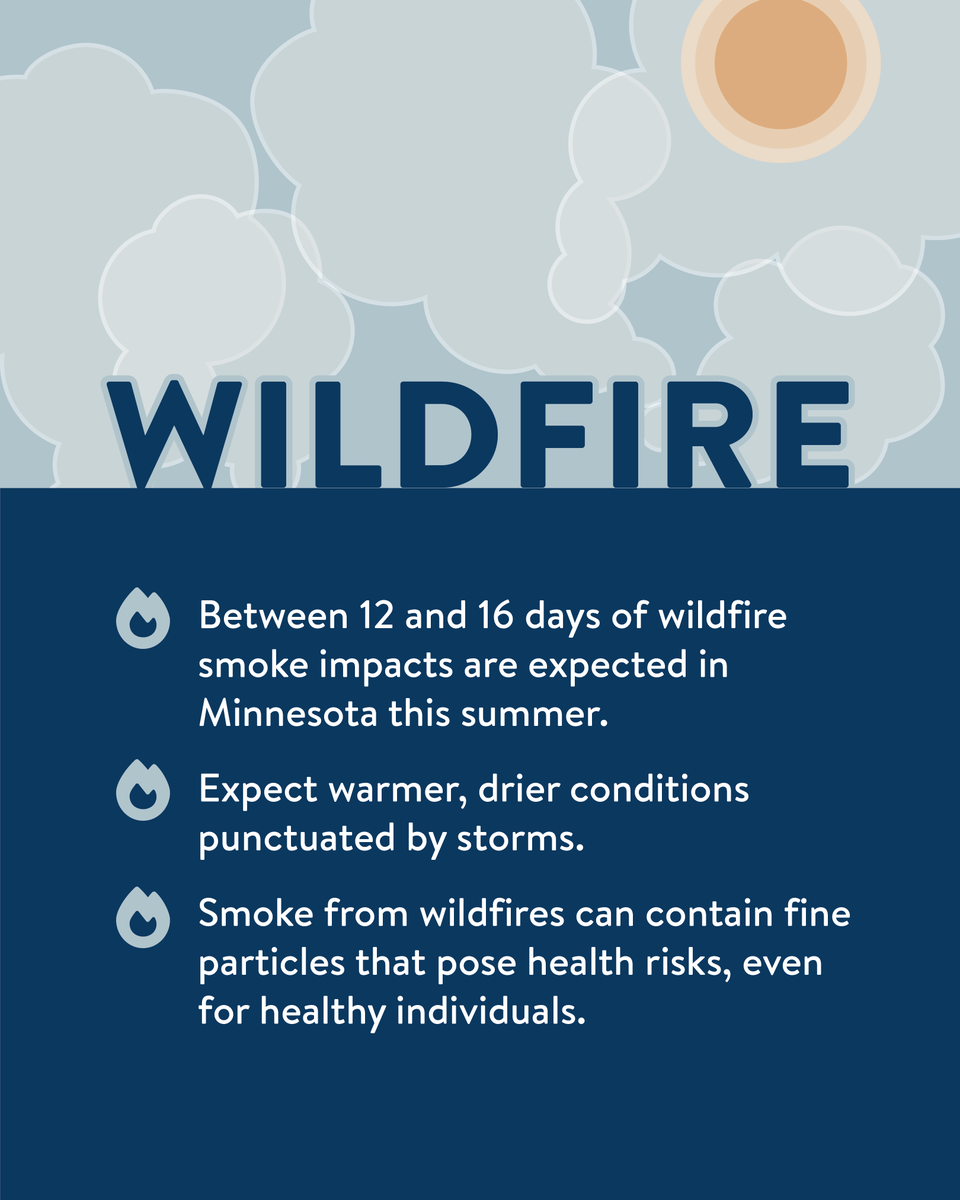 WILDFIRE

Between 12 and 16 days of wildfire smoke impacts are expected in Minnesota this summer.

Expect warmer, drier conditions punctuated by storms.

Smoke from wildfires can contain fine particles that pose health risks, even for healthy individuals.